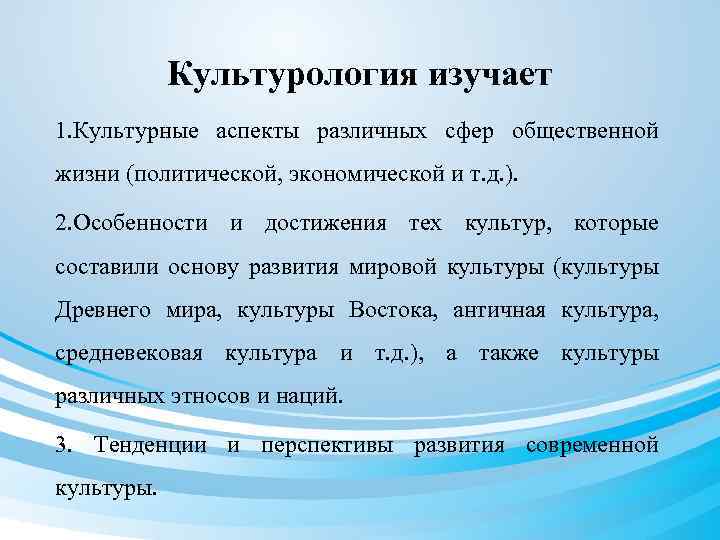 Культурология изучает

1.Культурные аспекты различных сфер общественной жизни (политической, экономической и т.д.).

2.Особенности и достижения тех культур, которые составили основу развития мировой культуры (культуры Древнего мира, культуры Востока, античная культура, средневековая культура и т.д.), а также культуры различных этносов и наций.

3. Тенденции и перспективы развития современной культуры.